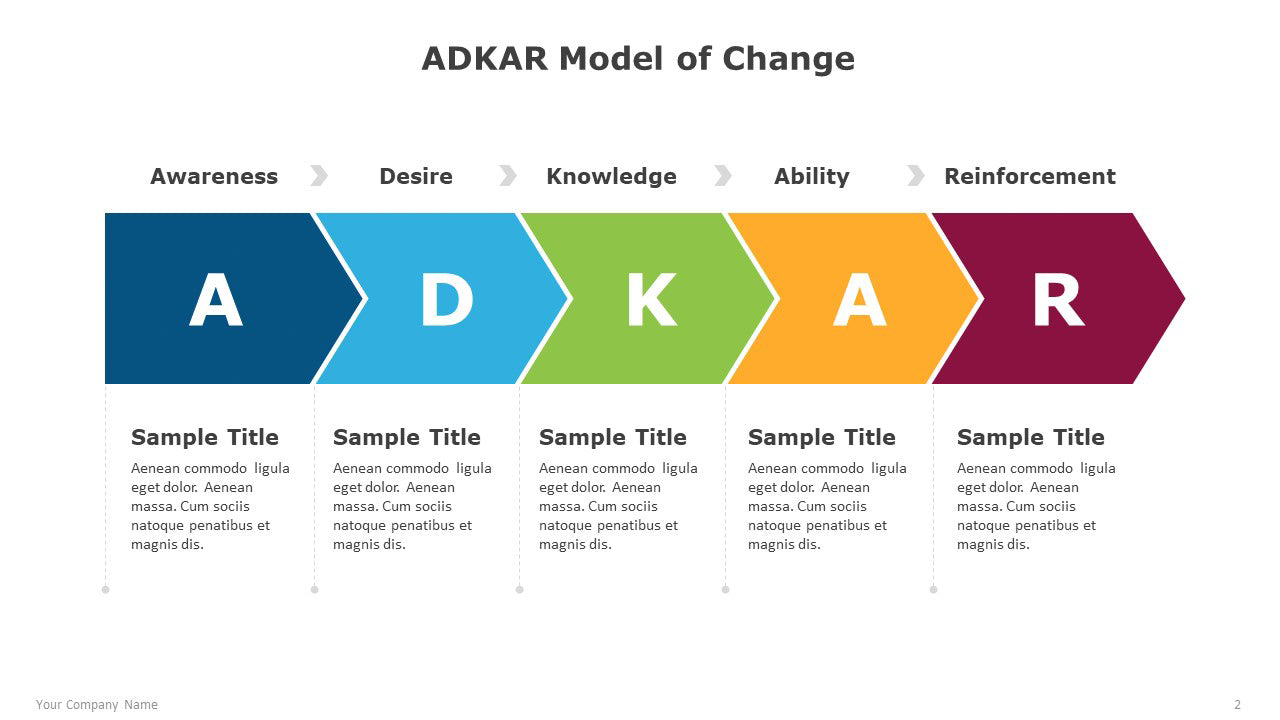 ADKAR Model of Change

Awareness

Desire

Knowledge

Ability

Reinforcement

A

D

K

A

R

Sample Title
Aenean commodo ligula eget dolor. Aenean massa. Cum sociis natoque penatibus et magnis dis.

Sample Title
Aenean commodo ligula eget dolor. Aenean massa. Cum sociis natoque penatibus et magnis dis.

Sample Title
Aenean commodo ligula eget dolor. Aenean massa. Cum sociis natoque penatibus et magnis dis.

Sample Title
Aenean commodo ligula eget dolor. Aenean massa. Cum sociis natoque penatibus et magnis dis.

Sample Title
Aenean commodo ligula eget dolor. Aenean massa. Cum sociis natoque penatibus et magnis dis.

Your Company Name

2